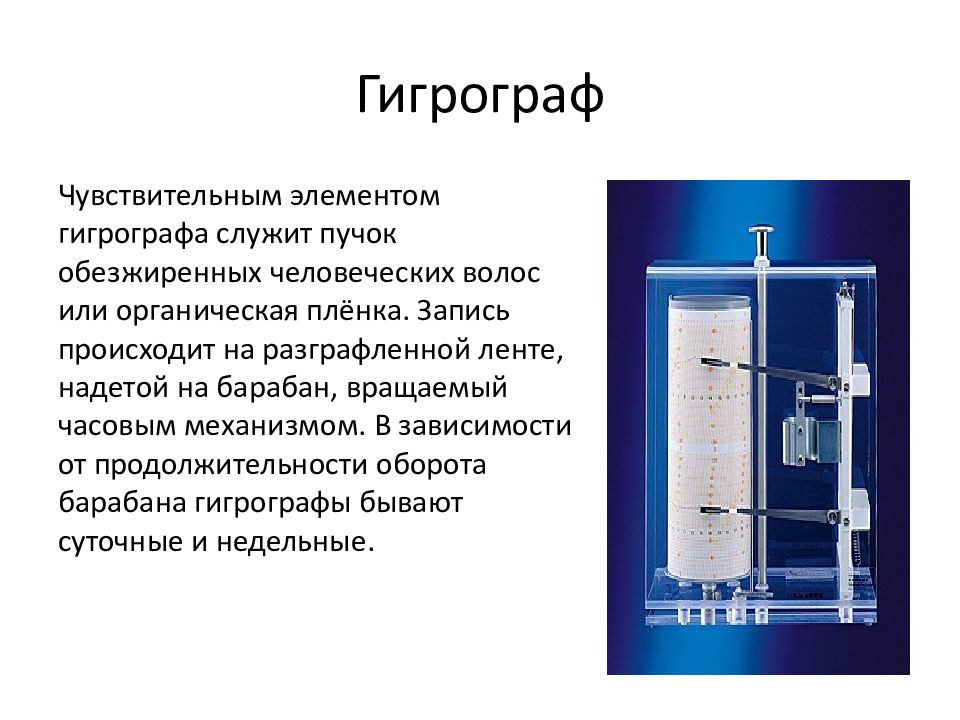 Гигрограф

Чувствительным элементом гигрографа служит пучок обезжиренных человеческих волос или органическая плёнка. Запись происходит на разграфленной ленте, надетой на барабан, вращаемый часовым механизмом. В зависимости от продолжительности оборота барабана гигрографы бывают суточные и недельные.